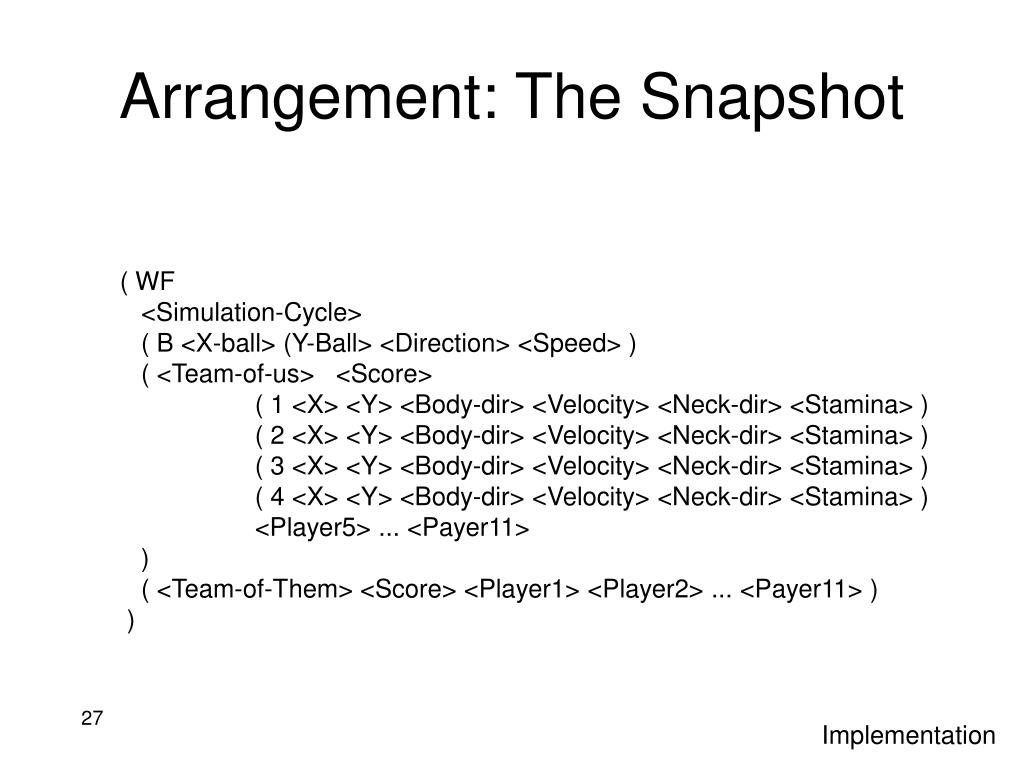 Arrangement: The Snapshot

( WF
<Simulation-Cycle>
( B <X-ball> (Y-Ball> <Direction> <Speed> )
( <Team-of-us> <Score>
( 1 <X> <Y> <Body-dir> <Velocity> <Neck-dir> <Stamina> )
( 2 <X> <Y> <Body-dir> <Velocity> <Neck-dir> <Stamina> )
( 3 <X> <Y> <Body-dir> <Velocity> <Neck-dir> <Stamina> )
( 4 <X> <Y> <Body-dir> <Velocity> <Neck-dir> <Stamina> )
<Player5> ... <Payer11>
)
( <Team-of-Them> <Score> <Player1> <Player2> ... <Payer11> )
)

27

Implementation